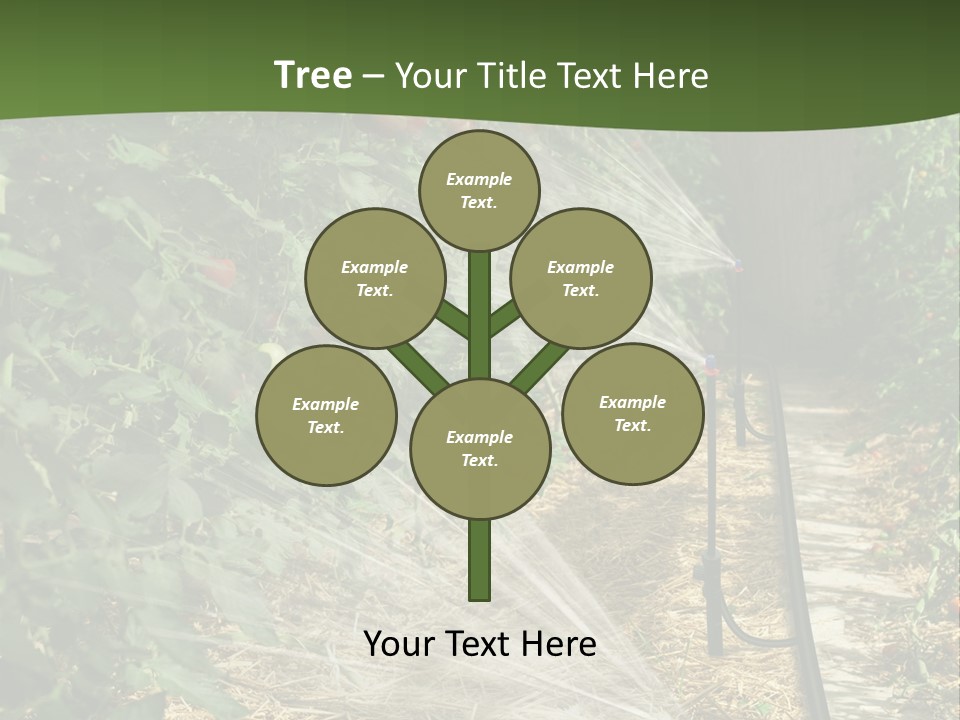 Tree – Your Title Text Here

Example Text.

Example Text.

Example Text.

Example Text.

Example Text.

Example Text.

Your Text Here